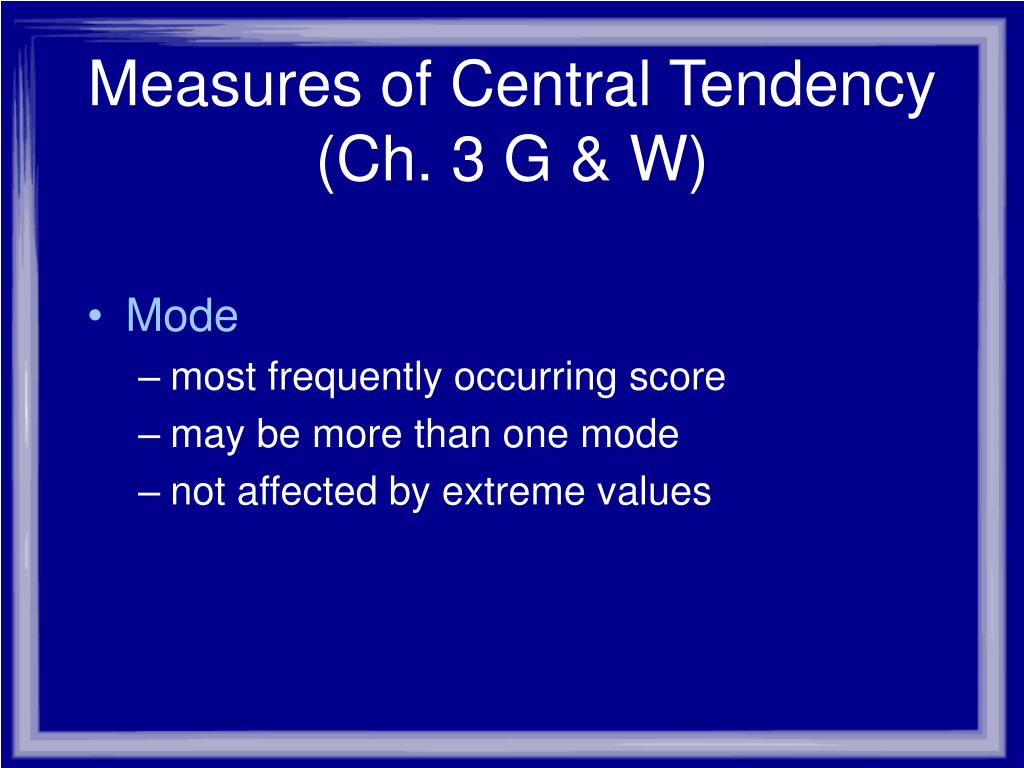 Measures of Central Tendency (Ch. 3 G & W)

• Mode
– most frequently occurring score
– may be more than one mode
– not affected by extreme values